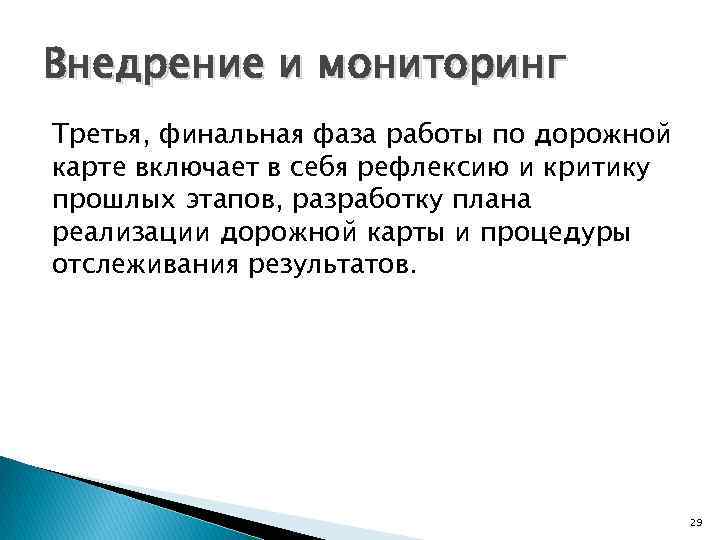 Внедрение и мониторинг

Третья, финальная фаза работы по дорожной карте включает в себя рефлексию и критику прошлых этапов, разработку плана реализации дорожной карты и процедуры отслеживания результатов.

29